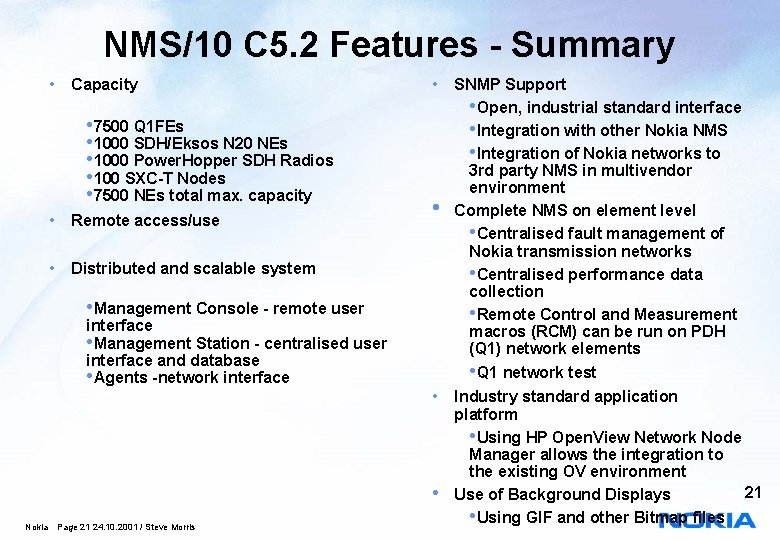 NMS/10 C5.2 Features - Summary

• Capacity

•7500 Q1FEs
•1000 SDH/Eksos N20 NEs
•1000 PowerHopper SDH Radios
•100 SXC-T Nodes
•7500 NEs total max. capacity

• Remote access/use

• Distributed and scalable system

•Management Console - remote user interface
•Management Station - centralised user interface and database
•Agents -network interface

• SNMP Support

•Open, industrial standard interface
•Integration with other Nokia NMS
•Integration of Nokia networks to 3rd party NMS in multivendor environment

• Complete NMS on element level

•Centralised fault management of Nokia transmission networks
•Centralised performance data collection
•Remote Control and Measurement macros (RCM) can be run on PDH (Q1) network elements
•Q1 network test

• Industry standard application platform

•Using HP OpenView Network Node Manager allows the integration to the existing OV environment

• Use of Background Displays

•Using GIF and other Bitmap files

21

Nokia Page 21 24.10.2001 / Steve Morris

NOKIA